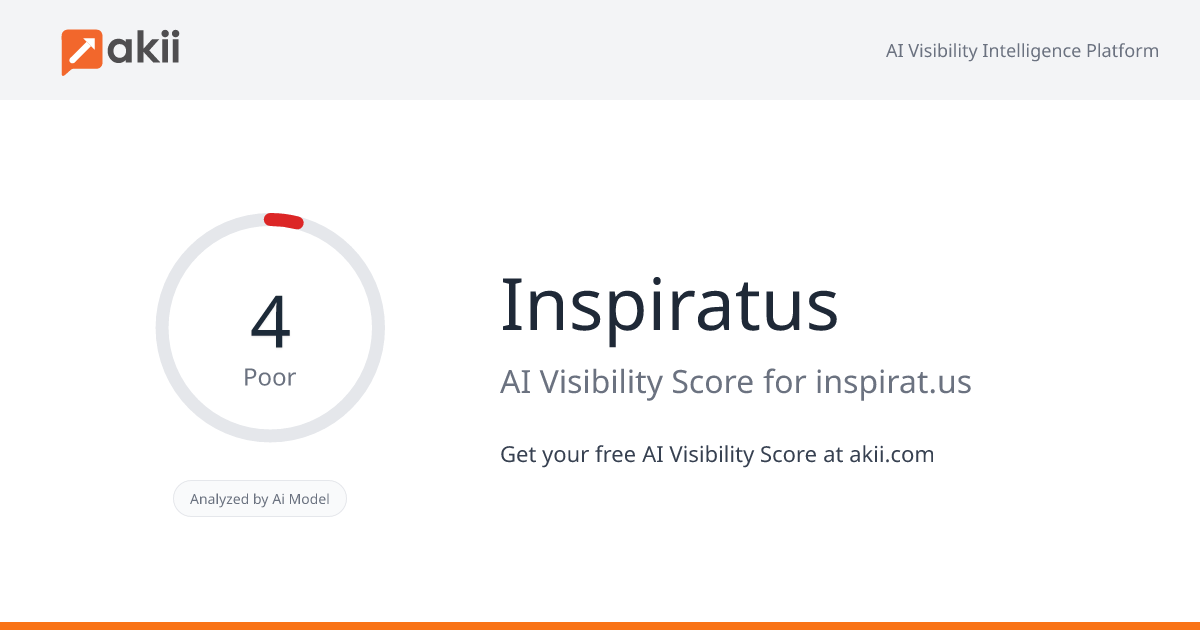 akii

AI Visibility Intelligence Platform

4
Poor

Analyzed by Ai Model

Inspiratus

AI Visibility Score for inspirat.us

Get your free AI Visibility Score at akii.com